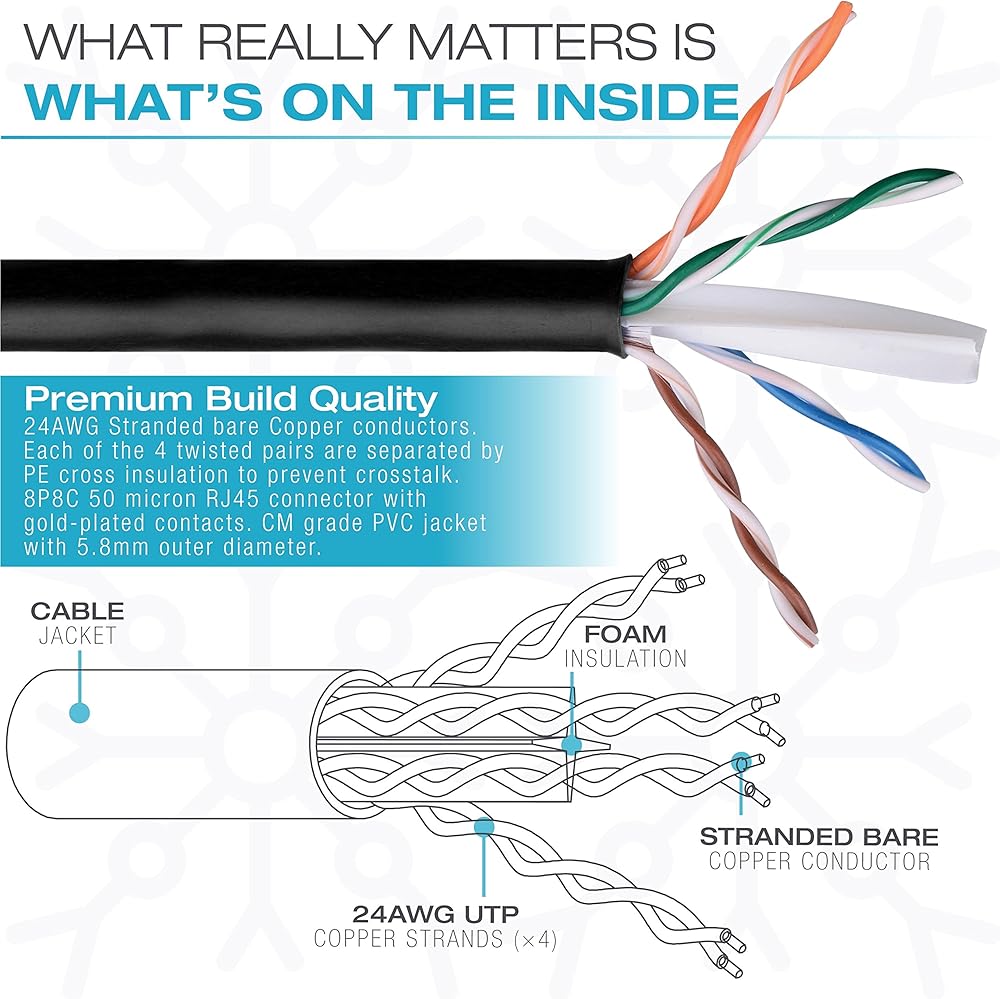 WHAT REALLY MATTERS IS
WHAT'S ON THE INSIDE

Premium Build Quality
24AWG Stranded bare Copper conductors. Each of the 4 twisted pairs are separated by PE cross insulation to prevent crosstalk. 8P8C 50 micron RJ45 connector with gold-plated contacts. CM grade PVC jacket with 5.8mm outer diameter.

CABLE
JACKET

FOAM
INSULATION

STRANDED BARE
COPPER CONDUCTOR

24AWG UTP
COPPER STRANDS (×4)